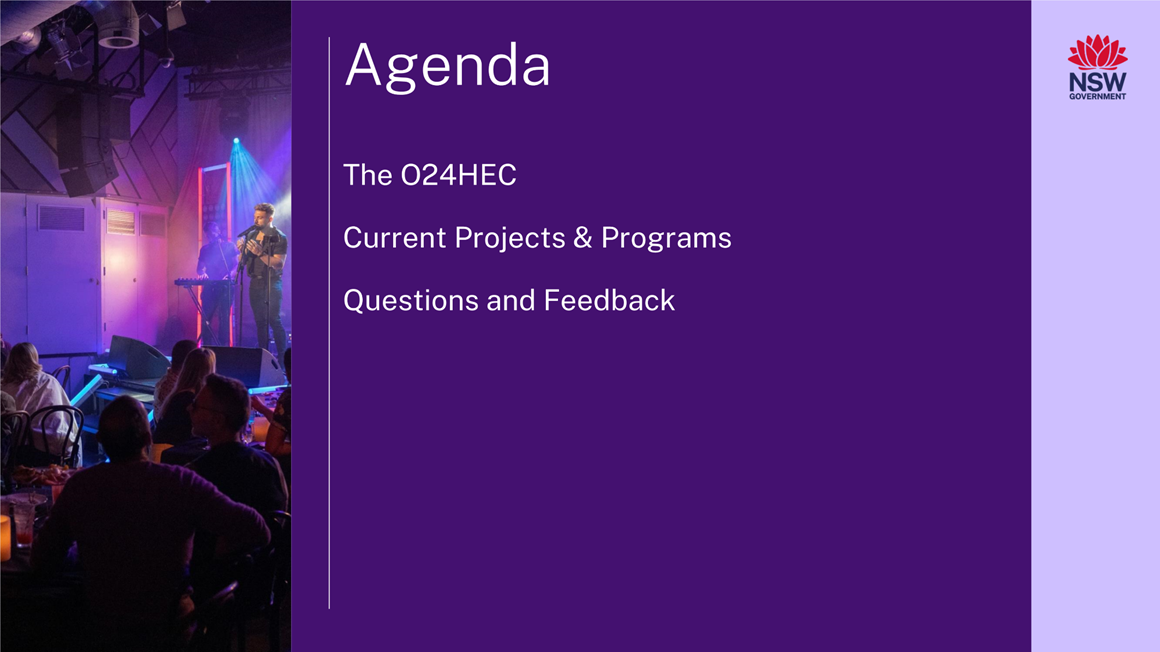 Agenda

The O24HEC

Current Projects & Programs

Questions and Feedback

NSW
GOVERNMENT